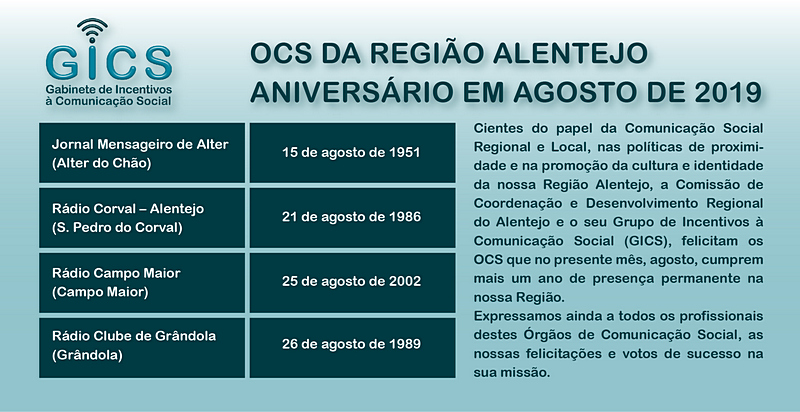 GICS
Gabinete de Incentivos à Comunicação Social

OCS DA REGIÃO ALENTEJO
ANIVERSÁRIO EM AGOSTO DE 2019

| | |
|---|---|
| Jornal Mensageiro de Alter (Alter do Chão) | 15 de agosto de 1951 |
| Rádio Corval – Alentejo (S. Pedro do Corval) | 21 de agosto de 1986 |
| Rádio Campo Maior (Campo Maior) | 25 de agosto de 2002 |
| Rádio Clube de Grândola (Grândola) | 26 de agosto de 1989 |

Cientes do papel da Comunicação Social Regional e Local, nas políticas de proximidade e na promoção da cultura e identidade da nossa Região Alentejo, a Comissão de Coordenação e Desenvolvimento Regional do Alentejo e o seu Grupo de Incentivos à Comunicação Social (GICS), felicitam os OCS que no presente mês, agosto, cumprem mais um ano de presença permanente na nossa Região.
Expressamos ainda a todos os profissionais destes Órgãos de Comunicação Social, as nossas felicitações e votos de sucesso na sua missão.